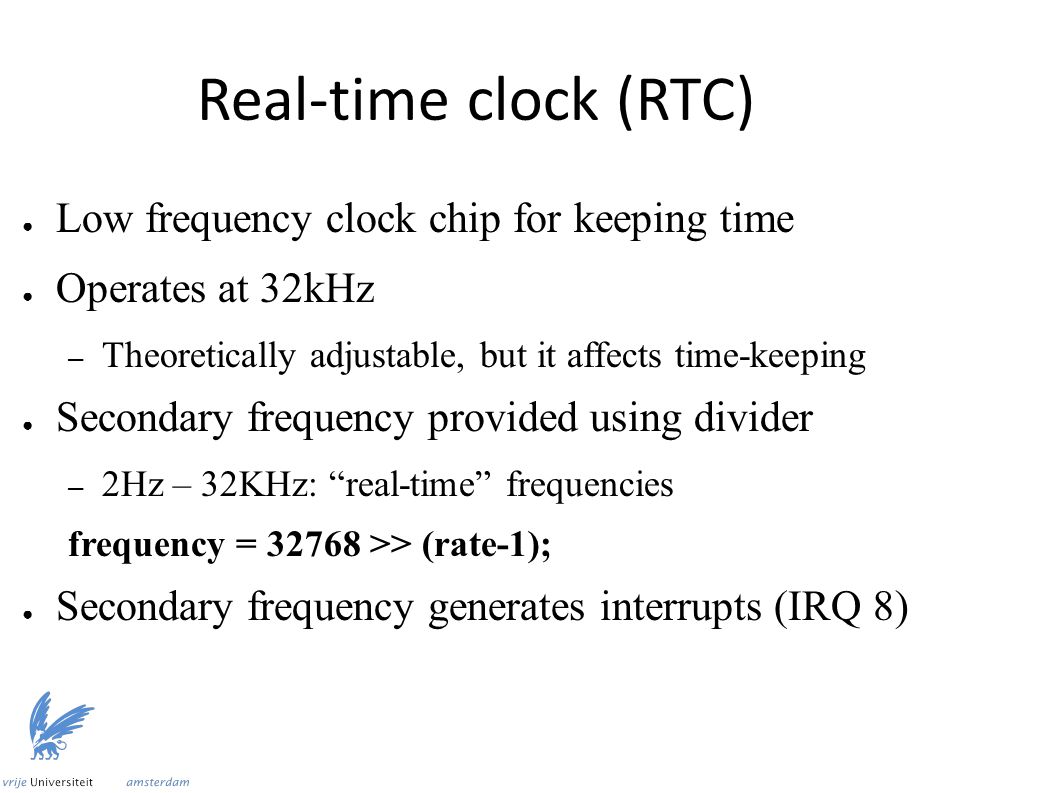 Real-time clock (RTC)

● Low frequency clock chip for keeping time

● Operates at 32kHz

– Theoretically adjustable, but it affects time-keeping

● Secondary frequency provided using divider

– 2Hz – 32KHz: “real-time” frequencies

frequency = 32768 >> (rate-1);

● Secondary frequency generates interrupts (IRQ 8)

vrije Universiteit amsterdam